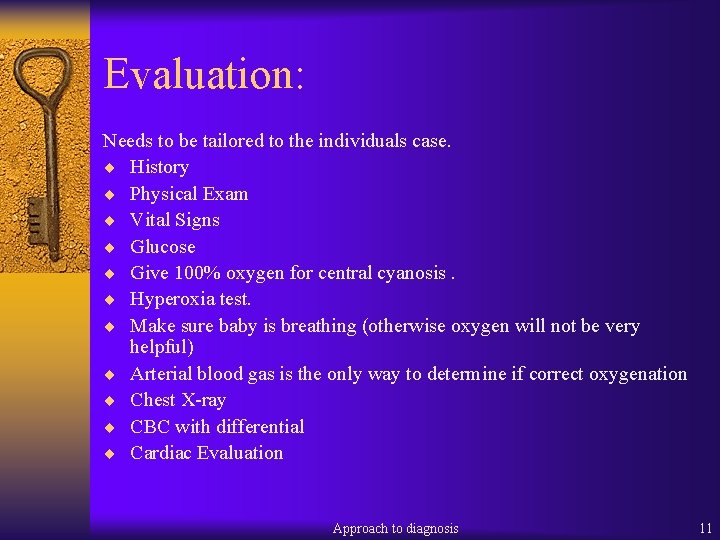 Evaluation:

Needs to be tailored to the individuals case.

- History
- Physical Exam
- Vital Signs
- Glucose
- Give 100% oxygen for central cyanosis .
- Hyperoxia test.
- Make sure baby is breathing (otherwise oxygen will not be very helpful)
- Arterial blood gas is the only way to determine if correct oxygenation
- Chest X-ray
- CBC with differential
- Cardiac Evaluation

Approach to diagnosis

11